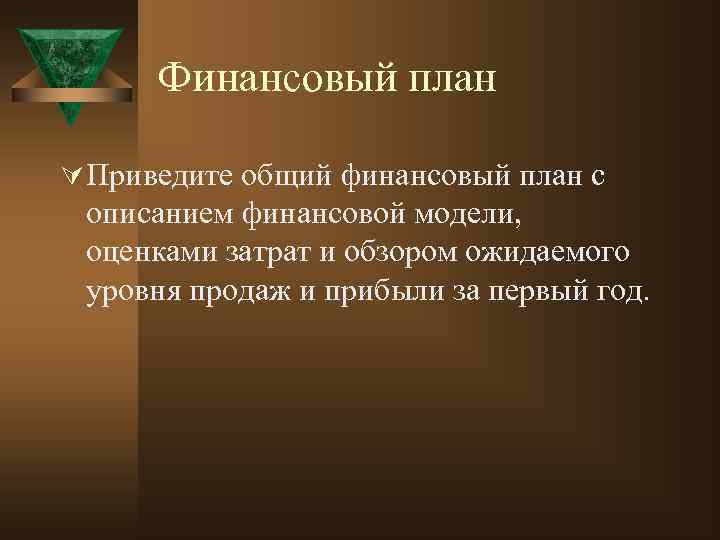 Финансовый план

Приведите общий финансовый план с описанием финансовой модели, оценками затрат и обзором ожидаемого уровня продаж и прибыли за первый год.